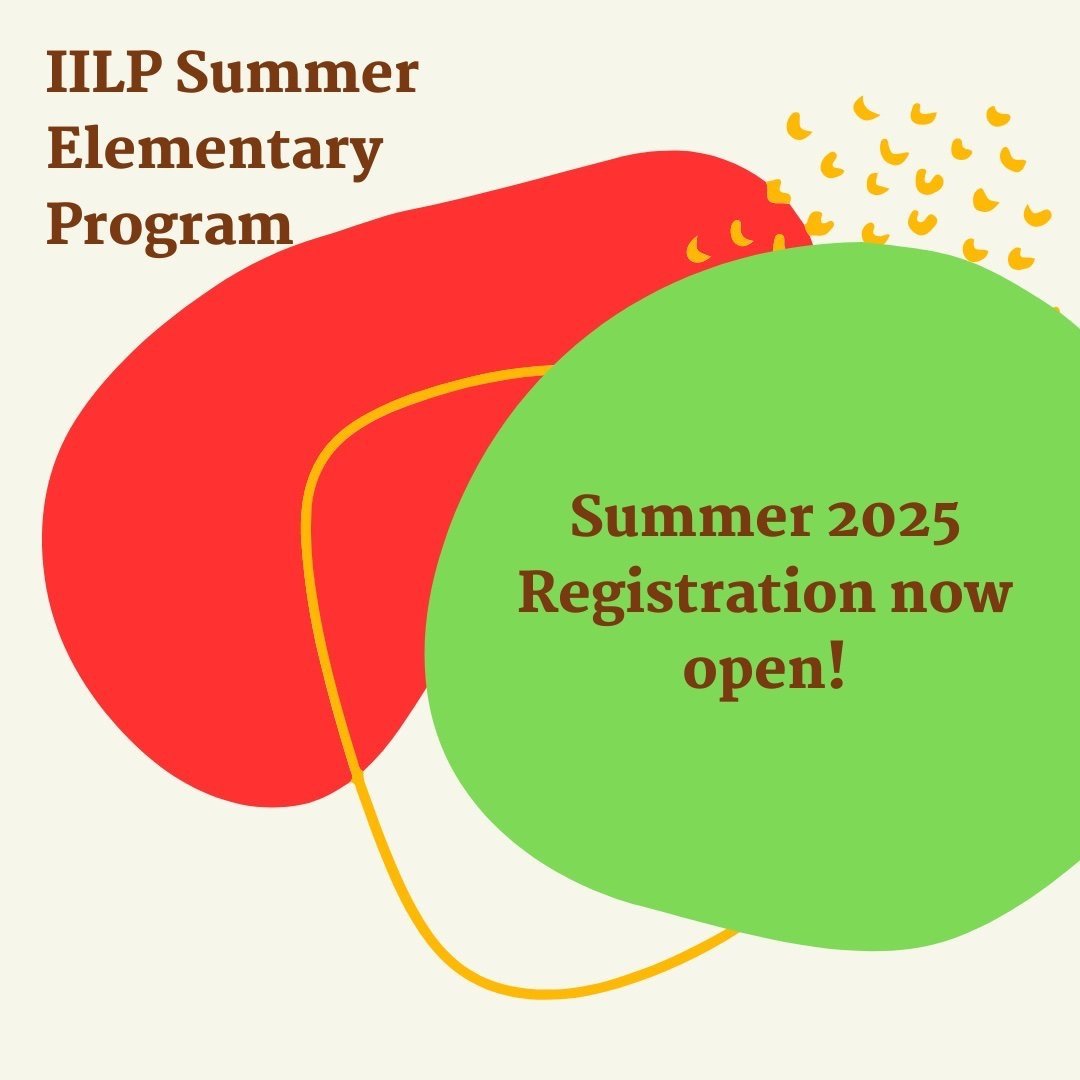 IILP Summer Elementary Program

Summer 2025 Registration now open!